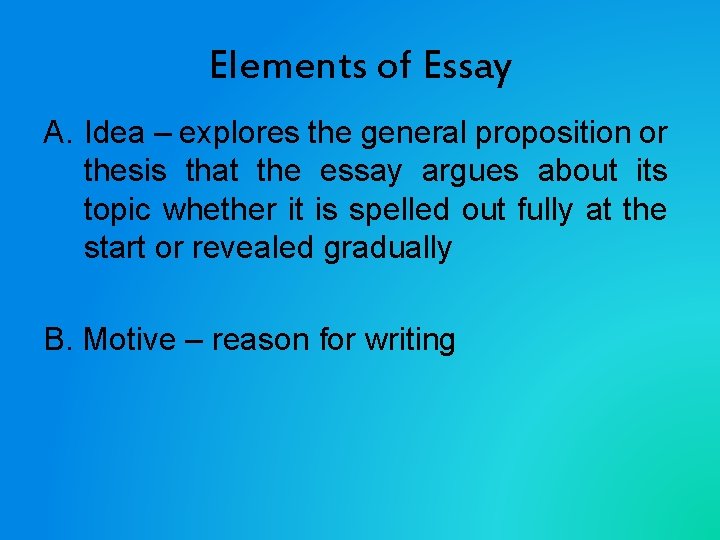 Elements of Essay

A. Idea – explores the general proposition or thesis that the essay argues about its topic whether it is spelled out fully at the start or revealed gradually

B. Motive – reason for writing